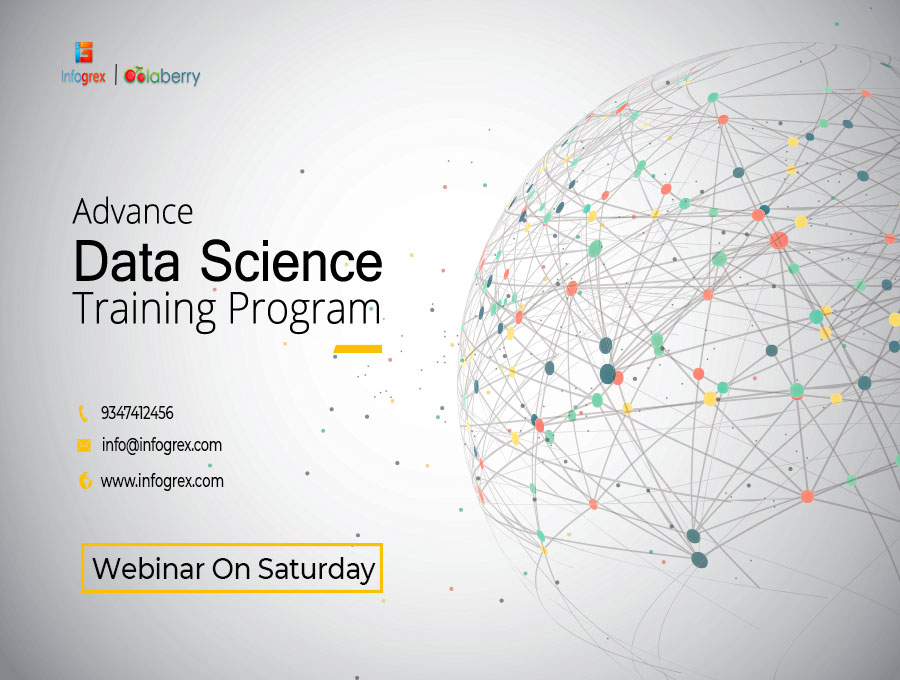 Infogrex | Colaberry

Advance
Data Science
Training Program

9347412456
info@infogrex.com
www.infogrex.com

Webinar On Saturday